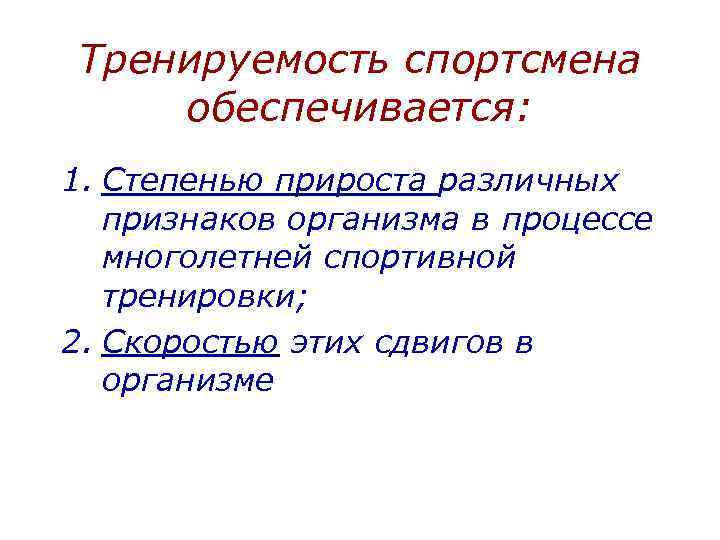 Тренируемость спортсмена обеспечивается:

1. Степенью прироста различных признаков организма в процессе многолетней спортивной тренировки;
2. Скоростью этих сдвигов в организме